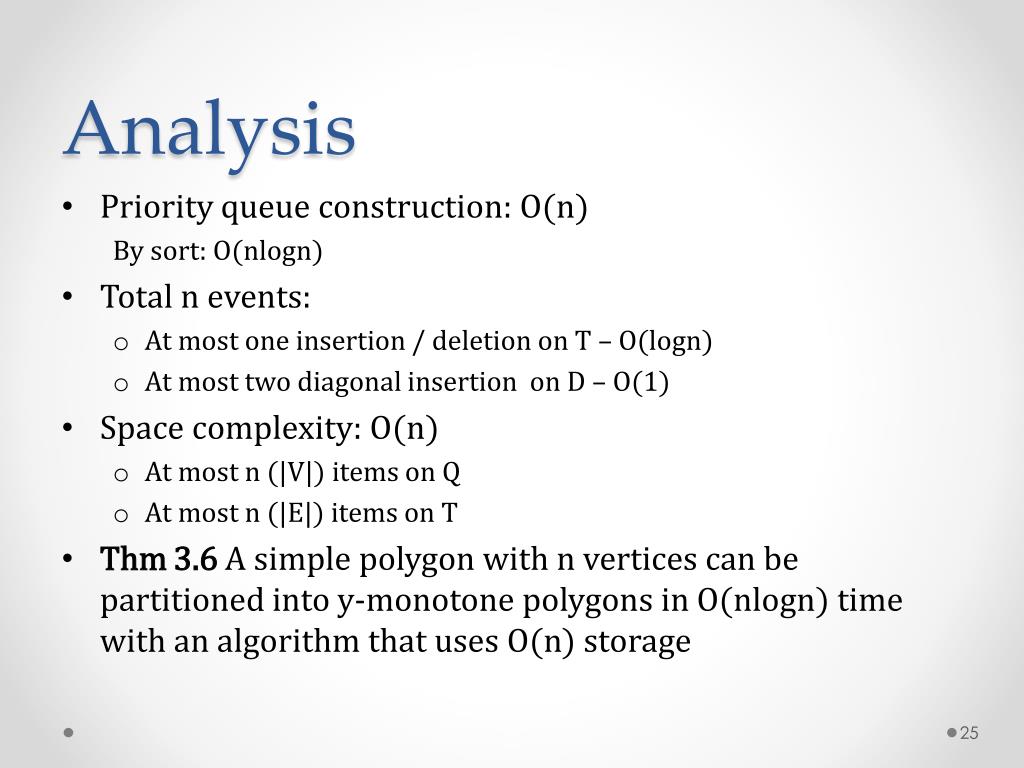 Analysis

• Priority queue construction: O(n)
By sort: O(nlogn)
• Total n events:
o At most one insertion / deletion on T – O(logn)
o At most two diagonal insertion on D – O(1)
• Space complexity: O(n)
o At most n (|V|) items on Q
o At most n (|E|) items on T
• Thm 3.6 A simple polygon with n vertices can be partitioned into y-monotone polygons in O(nlogn) time with an algorithm that uses O(n) storage

25